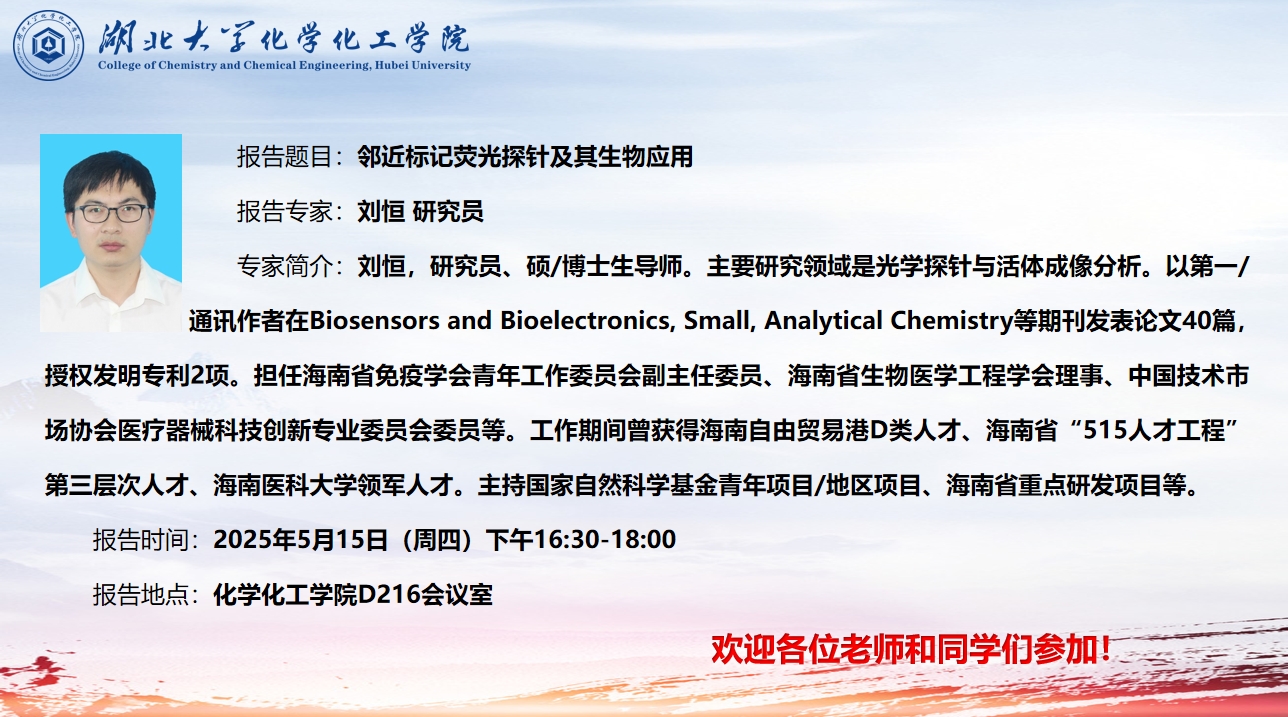 湖北大学化学化工学院
College of Chemistry and Chemical Engineering, Hubei University

报告题目：邻近标记荧光探针及其生物应用

报告专家：刘恒 研究员

专家简介：刘恒，研究员、硕/博士生导师。主要研究领域是光学探针与活体成像分析。以第一/通讯作者在Biosensors and Bioelectronics, Small, Analytical Chemistry等期刊发表论文40篇，授权发明专利2项。担任海南省免疫学会青年工作委员会副主任委员、海南省生物医学工程学会理事、中国技术市场协会医疗器械科技创新专业委员会委员等。工作期间曾获得海南自由贸易港D类人才、海南省“515人才工程”第三层次人才、海南医科大学领军人才。主持国家自然科学基金青年项目/地区项目、海南省重点研发项目等。

报告时间：2025年5月15日（周四）下午16:30-18:00

报告地点：化学化工学院D216会议室

欢迎各位老师和同学们参加！